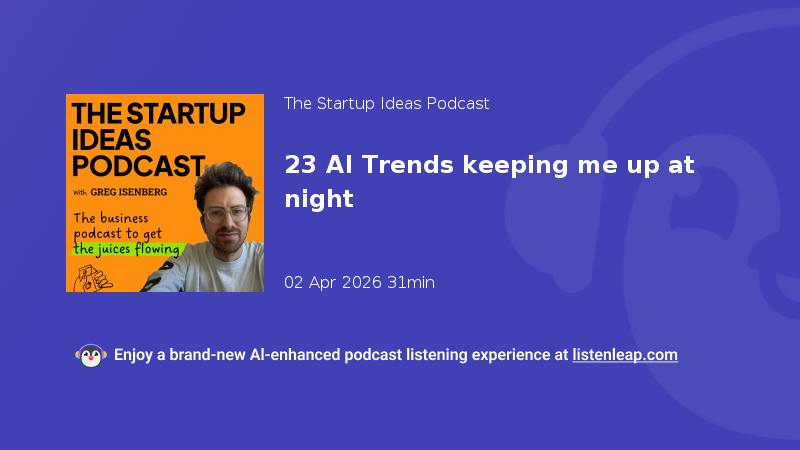 THE STARTUP IDEAS PODCAST

with GREG ISENBERG

The business podcast to get the juices flowing

The Startup Ideas Podcast

23 AI Trends keeping me up at night

02 Apr 2026 31min

Enjoy a brand-new AI-enhanced podcast listening experience at listenleap.com